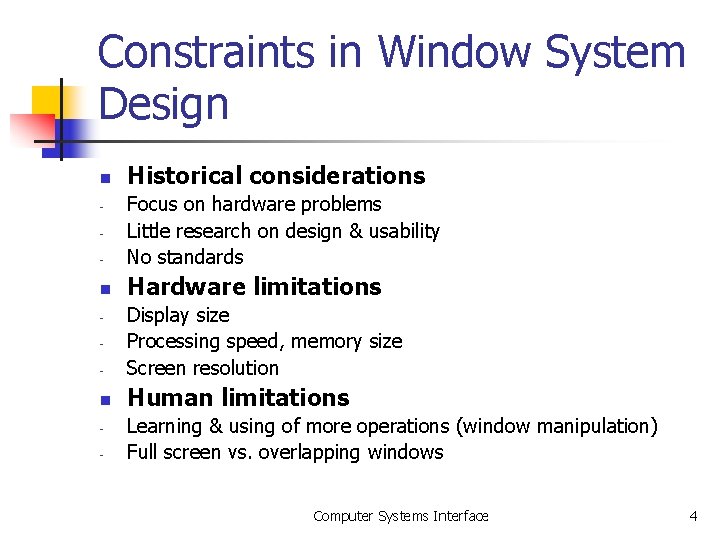 Constraints in Window System Design

- Historical considerations
- Focus on hardware problems
- Little research on design & usability
- No standards
- Hardware limitations
- Display size
- Processing speed, memory size
- Screen resolution
- Human limitations
- Learning & using of more operations (window manipulation)
- Full screen vs. overlapping windows

Computer Systems Interface

4